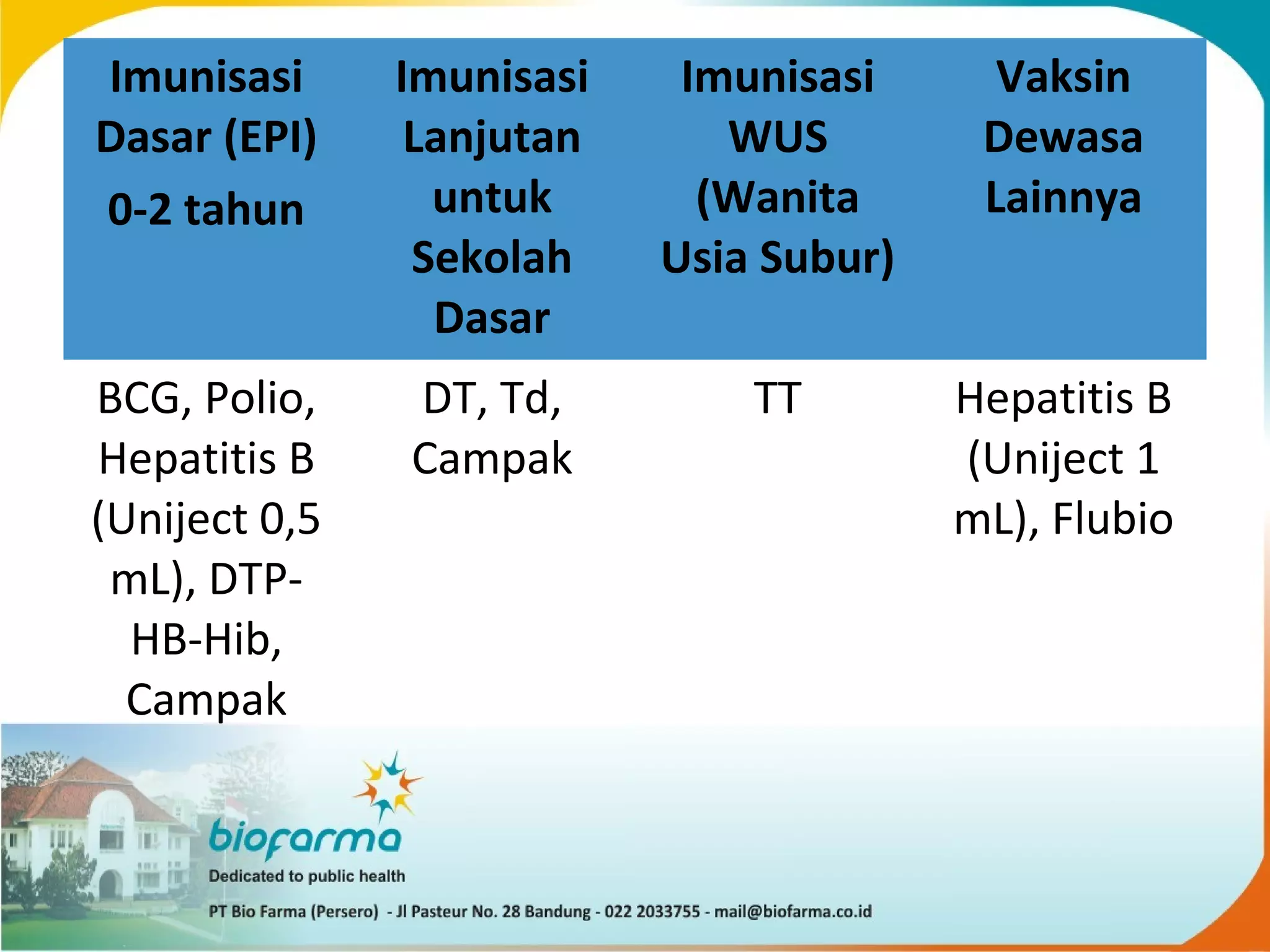 | Imunisasi Dasar (EPI) 0-2 tahun | Imunisasi Lanjutan untuk Sekolah Dasar | Imunisasi WUS (Wanita Usia Subur) | Vaksin Dewasa Lainnya |
|---|---|---|---|
| BCG, Polio, Hepatitis B (Uniject 0,5 mL), DTP-HB-Hib, Campak | DT, Td, Campak | TT | Hepatitis B (Uniject 1 mL), Flubio |

biofarma
Dedicated to public health
PT Bio Farma (Persero) - Jl Pasteur No. 28 Bandung - 022 2033755 - mail@biofarma.co.id